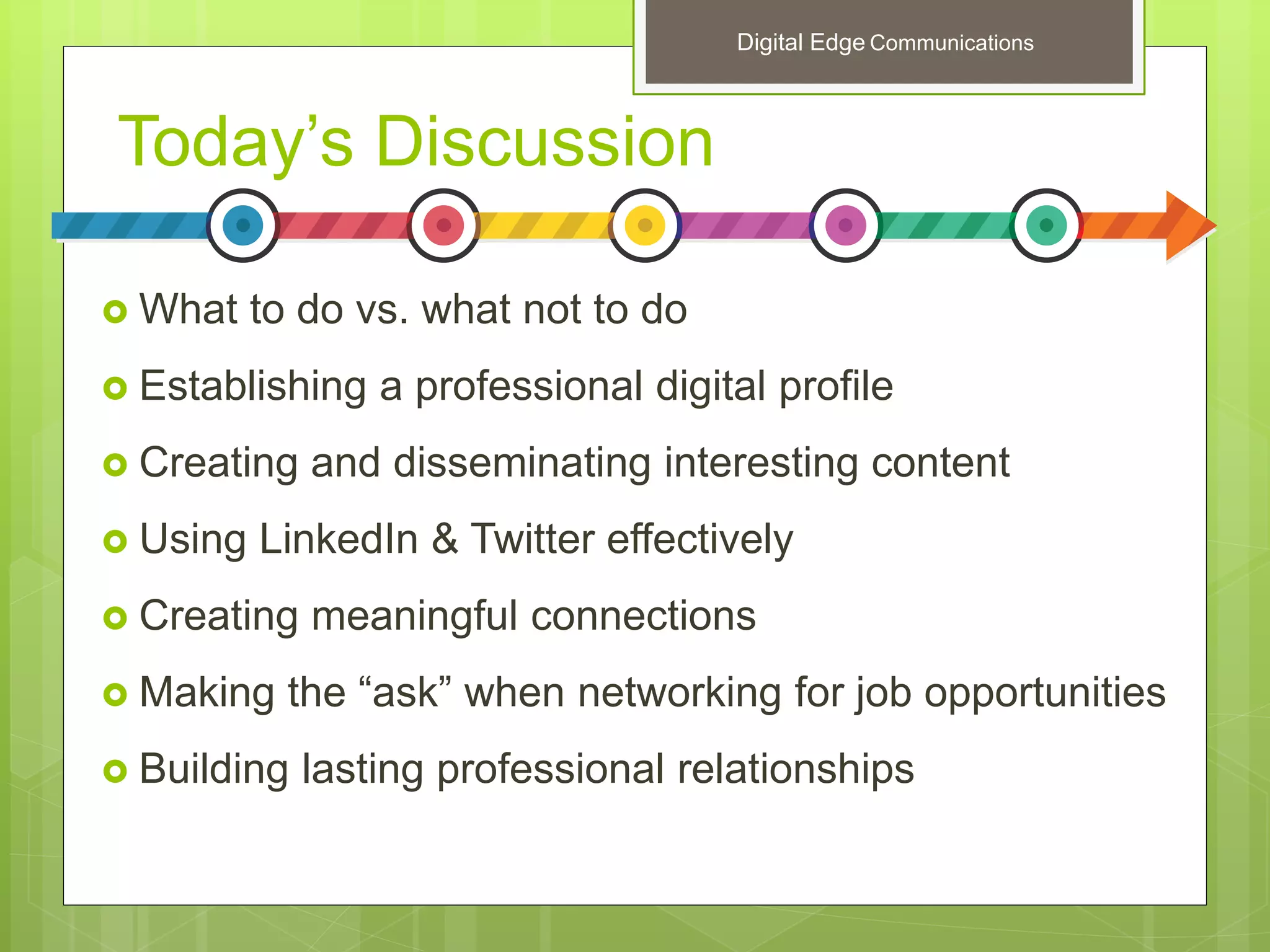 Digital Edge Communications

Today’s Discussion

What to do vs. what not to do
Establishing a professional digital profile
Creating and disseminating interesting content
Using LinkedIn & Twitter effectively
Creating meaningful connections
Making the “ask” when networking for job opportunities
Building lasting professional relationships